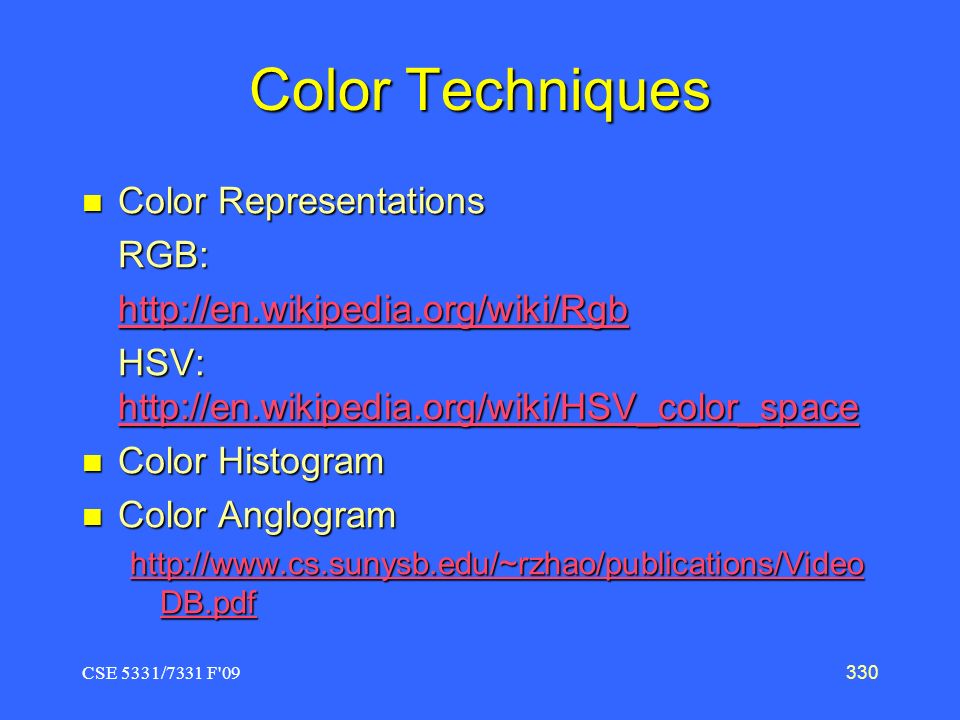 Color Techniques

Color Representations

RGB:

http://en.wikipedia.org/wiki/Rgb

HSV: http://en.wikipedia.org/wiki/HSV_color_space

Color Histogram

Color Anglogram

http://www.cs.sunysb.edu/~rzhao/publications/VideoDB.pdf

CSE 5331/7331 F'09

330